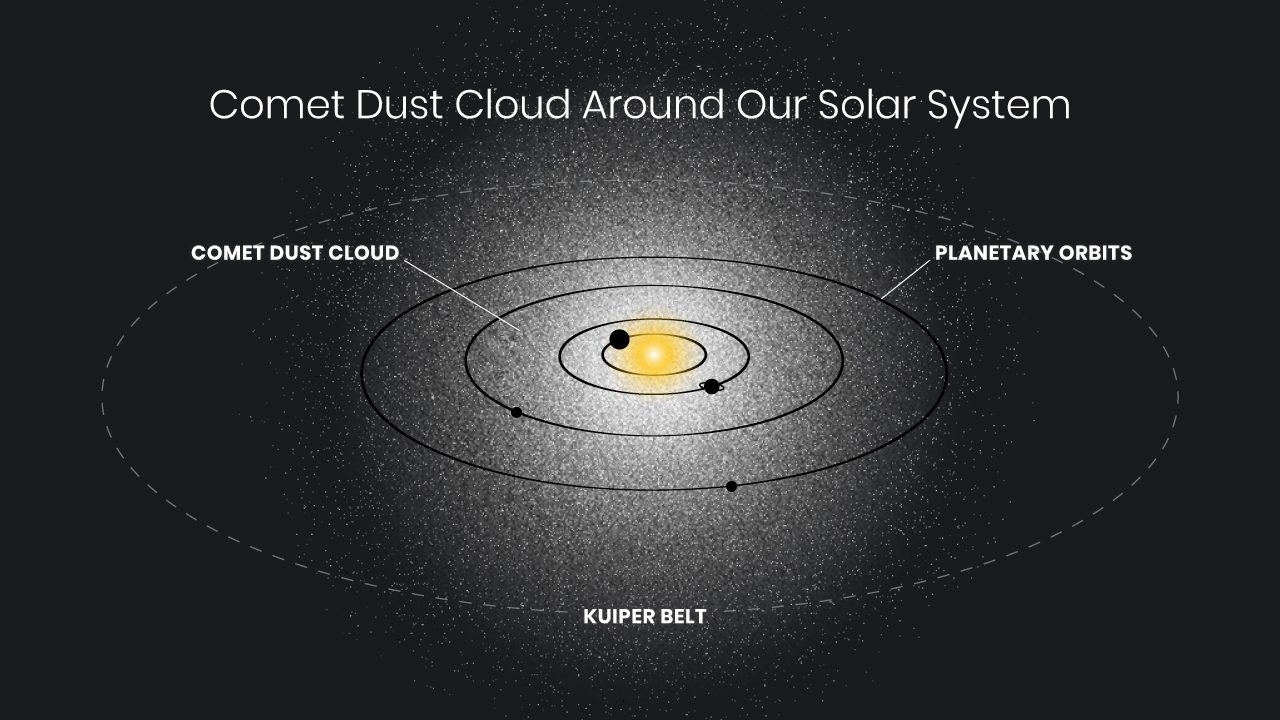 Comet Dust Cloud Around Our Solar System

COMET DUST CLOUD

PLANETARY ORBITS

KUIPER BELT